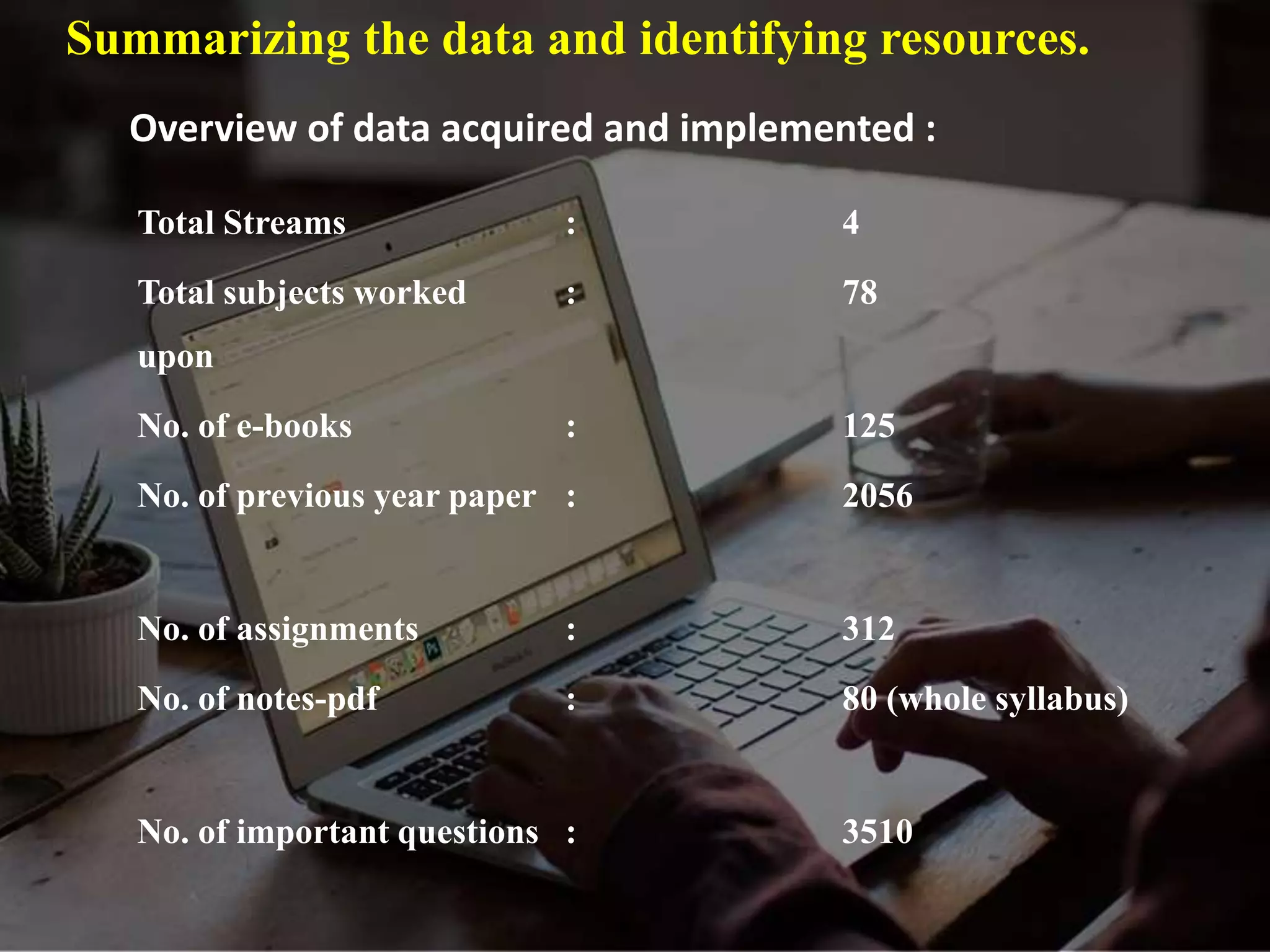 Summarizing the data and identifying resources.

Overview of data acquired and implemented :

Total Streams : 4

Total subjects worked upon : 78

No. of e-books : 125

No. of previous year paper : 2056

No. of assignments : 312

No. of notes-pdf : 80 (whole syllabus)

No. of important questions : 3510